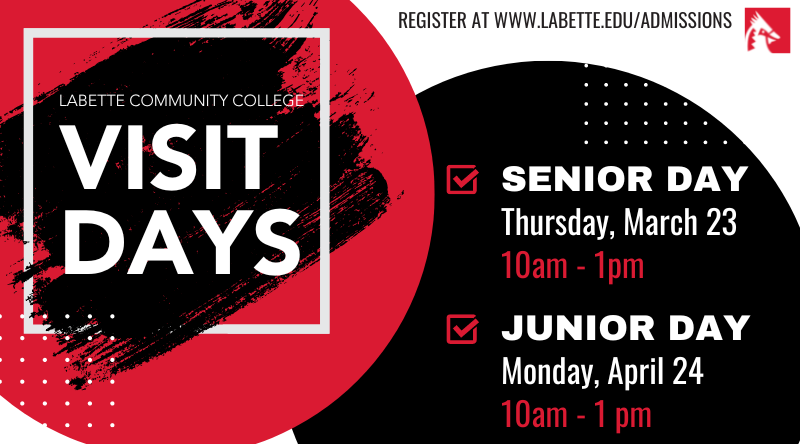 REGISTER AT WWW.LABETTE.EDU/ADMISSIONS

LABETTE COMMUNITY COLLEGE
VISIT DAYS

SENIOR DAY
Thursday, March 23
10am - 1pm

JUNIOR DAY
Monday, April 24
10am - 1 pm